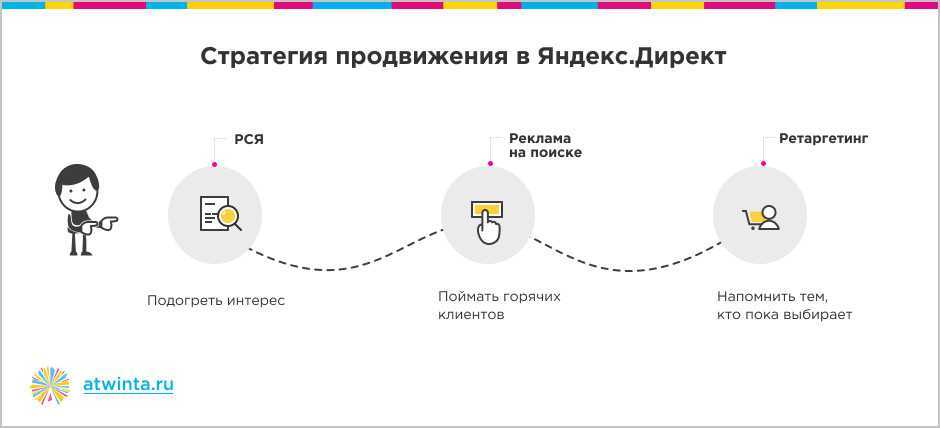 Стратегия продвижения в Яндекс.Директ

РСЯ

Подогреть интерес

Реклама на поиске

Поймать горячих клиентов

Ретаргетинг

Напомнить тем, кто пока выбирает

atwinta.ru